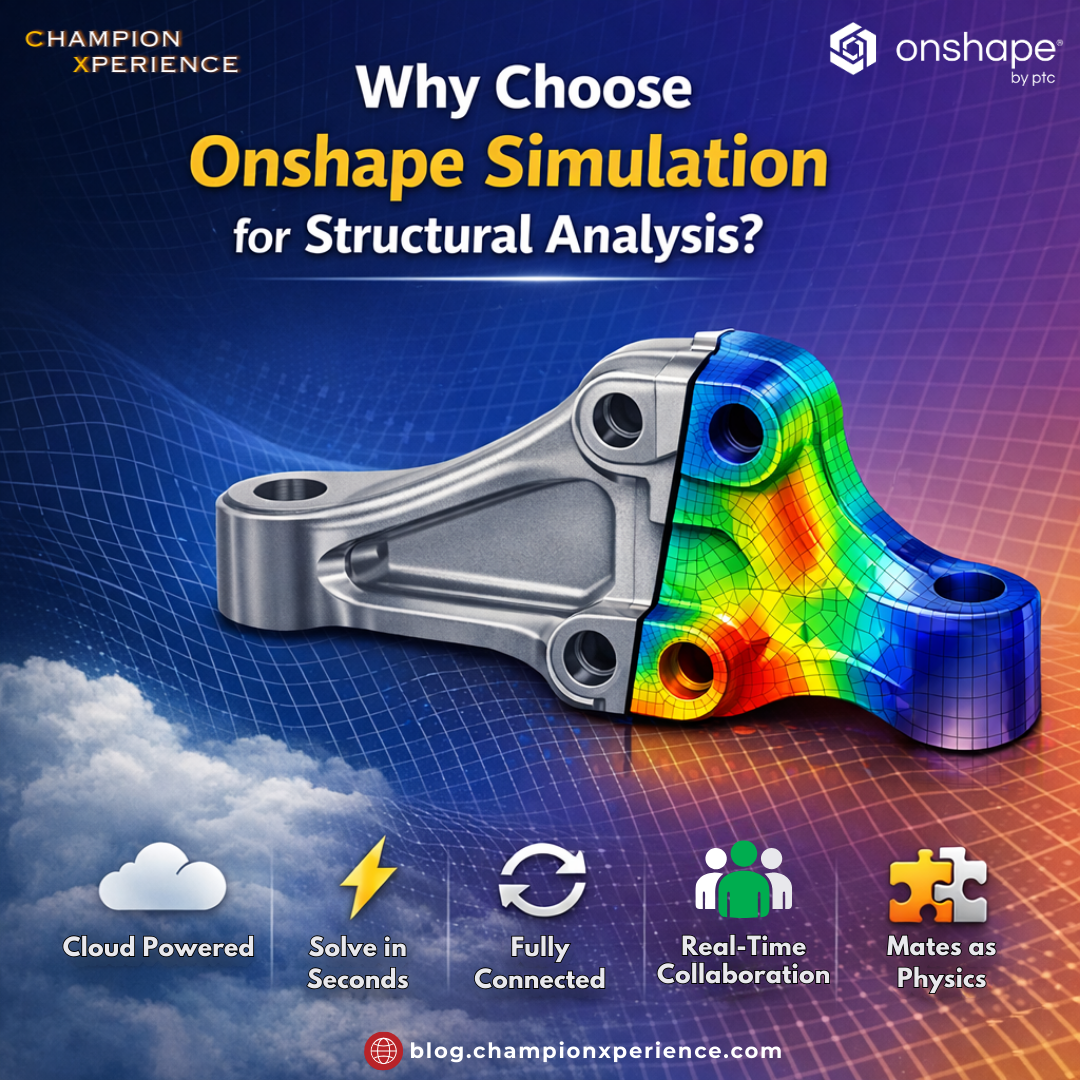 CHAMPION XPERIENCE

onshape® by ptc

Why Choose Onshape Simulation for Structural Analysis?

Cloud Powered

Solve in Seconds

Fully Connected

Real-Time Collaboration

Mates as Physics

blog.championxperience.com